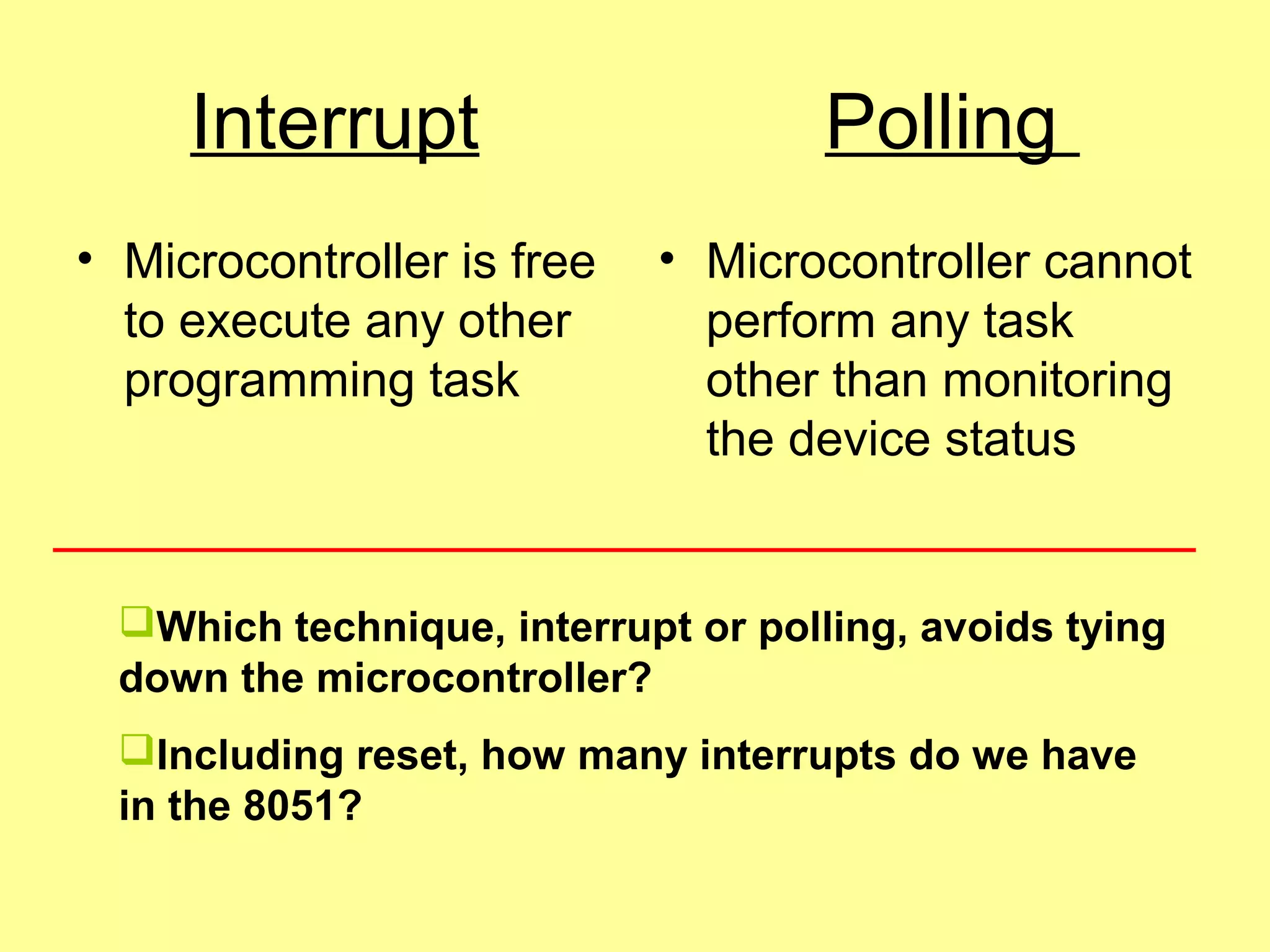 Interrupt

• Microcontroller is free to execute any other programming task

Polling

• Microcontroller cannot perform any task other than monitoring the device status

❑Which technique, interrupt or polling, avoids tying down the microcontroller?

❑Including reset, how many interrupts do we have in the 8051?